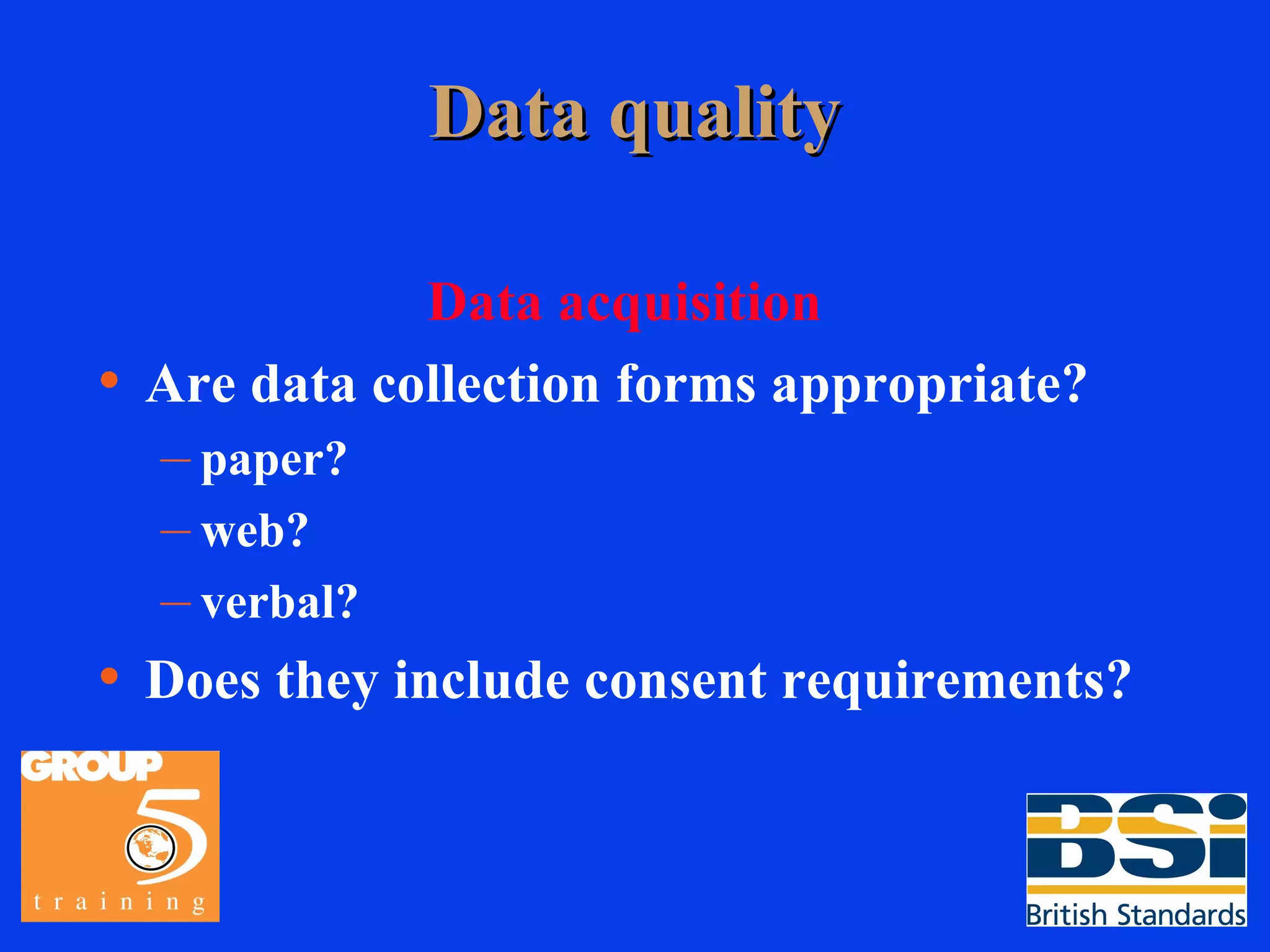 Data quality

Data acquisition

• Are data collection forms appropriate?
– paper?
– web?
– verbal?
• Does they include consent requirements?

GROUP 5 training

BSi
British Standards